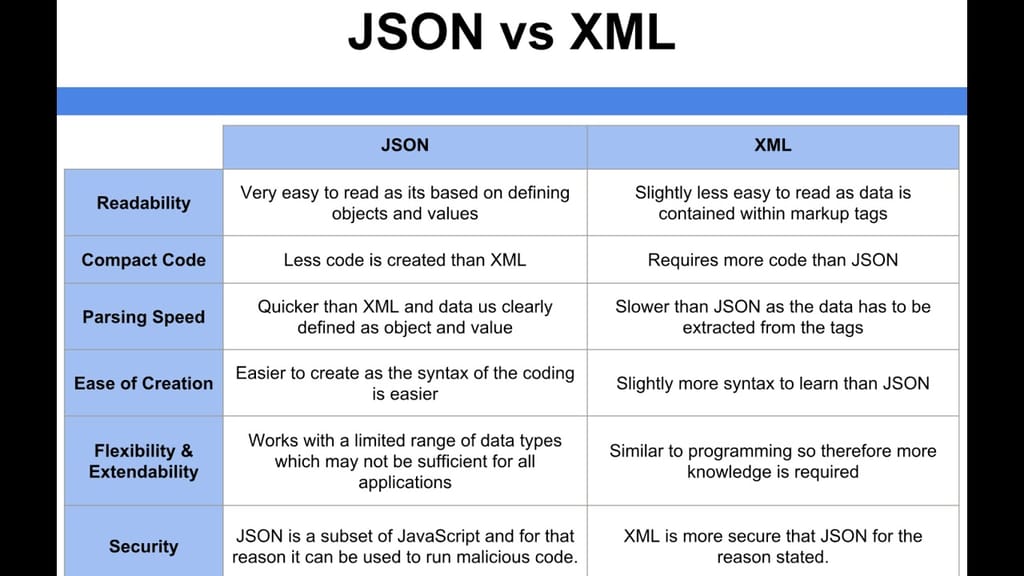 JSON vs XML

| | JSON | XML |
|---|---|---|
| Readability | Very easy to read as its based on defining objects and values | Slightly less easy to read as data is contained within markup tags |
| Compact Code | Less code is created than XML | Requires more code than JSON |
| Parsing Speed | Quicker than XML and data us clearly defined as object and value | Slower than JSON as the data has to be extracted from the tags |
| Ease of Creation | Easier to create as the syntax of the coding is easier | Slightly more syntax to learn than JSON |
| Flexibility & Extendability | Works with a limited range of data types which may not be sufficient for all applications | Similar to programming so therefore more knowledge is required |
| Security | JSON is a subset of JavaScript and for that reason it can be used to run malicious code. | XML is more secure that JSON for the reason stated. |